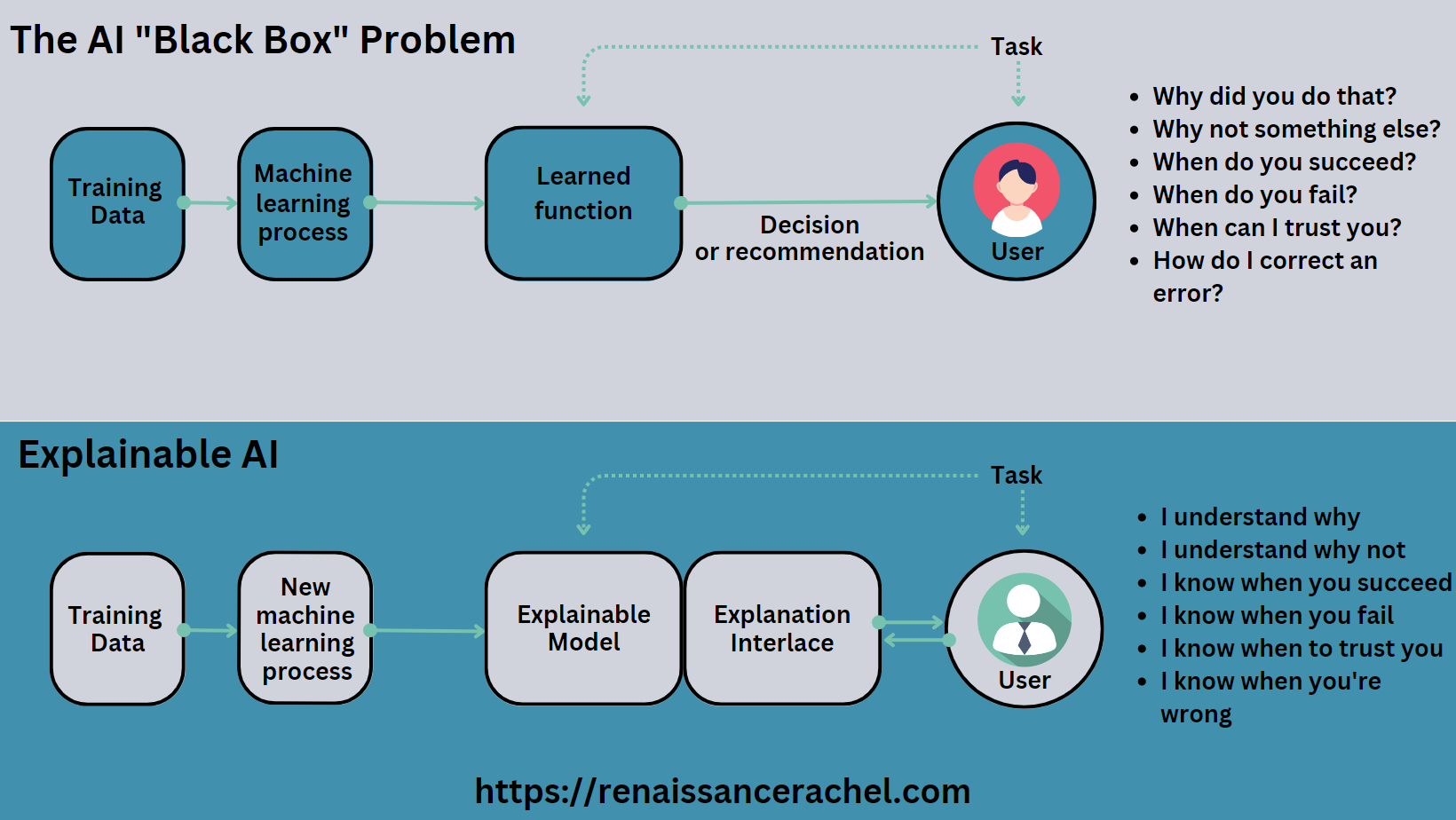 The AI "Black Box" Problem

Task

Training Data

Machine learning process

Learned function

Decision or recommendation

User

- Why did you do that?
- Why not something else?
- When do you succeed?
- When do you fail?
- When can I trust you?
- How do I correct an error?

Explainable AI

Task

Training Data

New machine learning process

Explainable Model

Explanation Interlace

User

- I understand why
- I understand why not
- I know when you succeed
- I know when you fail
- I know when to trust you
- I know when you're wrong

https://renaissancerachel.com